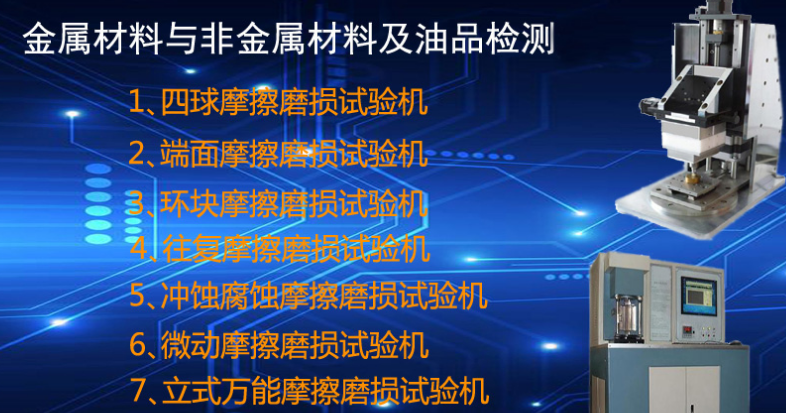 金属材料与非金属材料及油品检测

1、四球摩擦磨损试验机

2、端面摩擦磨损试验机

3、环块摩擦磨损试验机

4、往复摩擦磨损试验机

5、冲蚀腐蚀摩擦磨损试验机

6、微动摩擦磨损试验机

7、立式万能摩擦磨损试验机